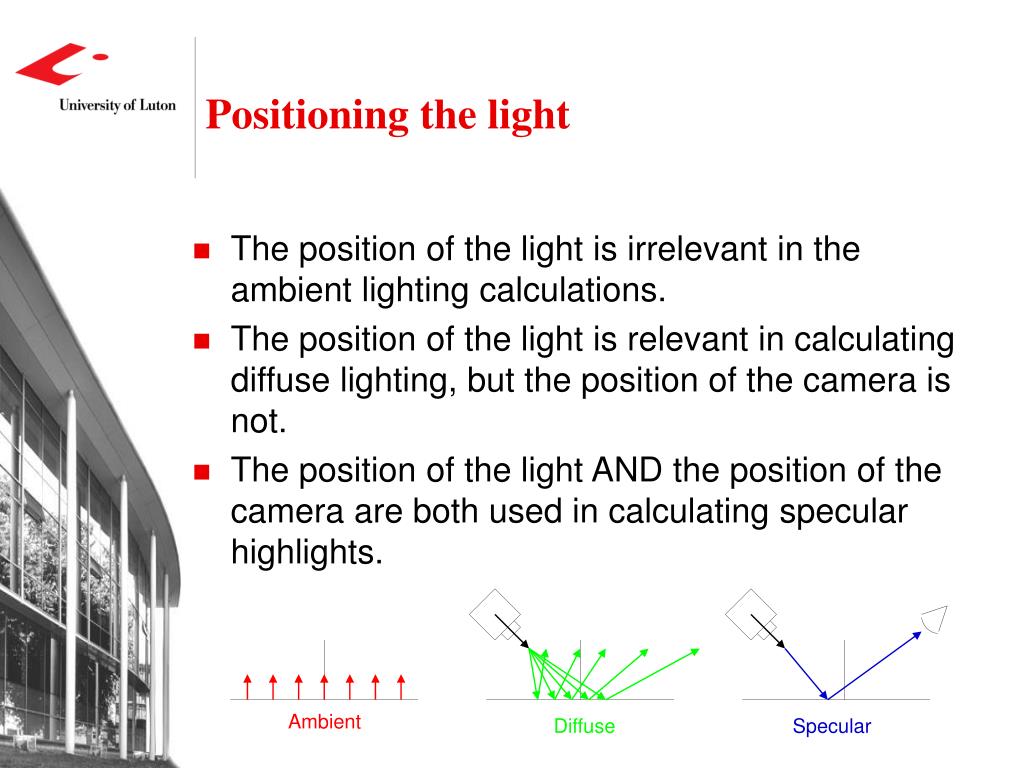 University of Luton

Positioning the light

The position of the light is irrelevant in the ambient lighting calculations.

The position of the light is relevant in calculating diffuse lighting, but the position of the camera is not.

The position of the light AND the position of the camera are both used in calculating specular highlights.

Ambient

Diffuse

Specular